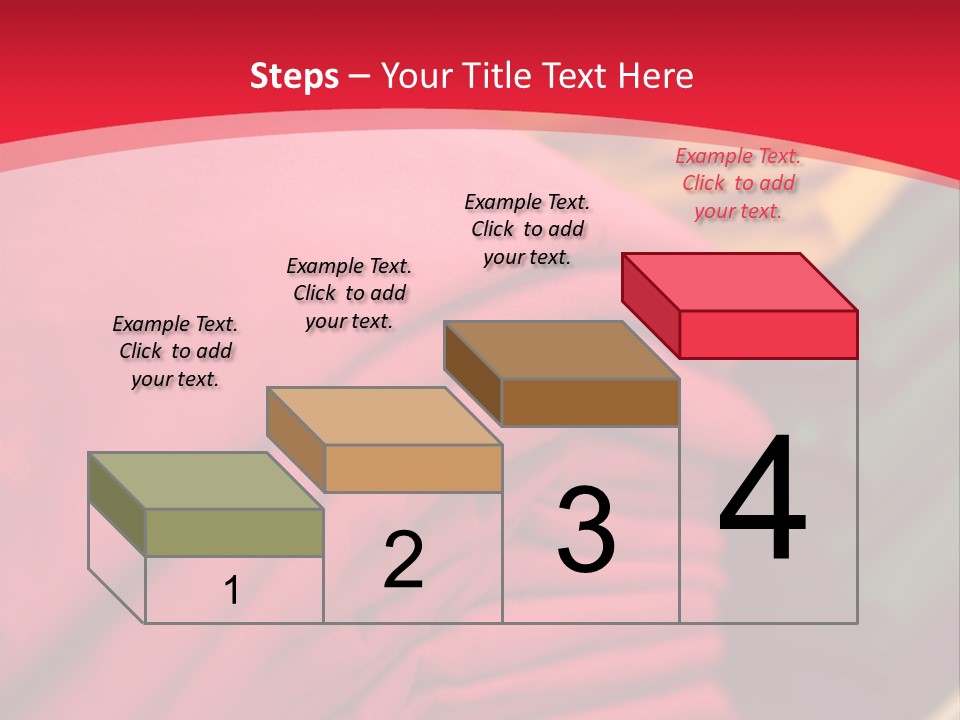 Steps – Your Title Text Here

Example Text. Click to add your text.

Example Text. Click to add your text.

Example Text. Click to add your text.

Example Text. Click to add your text.

1

2

3

4